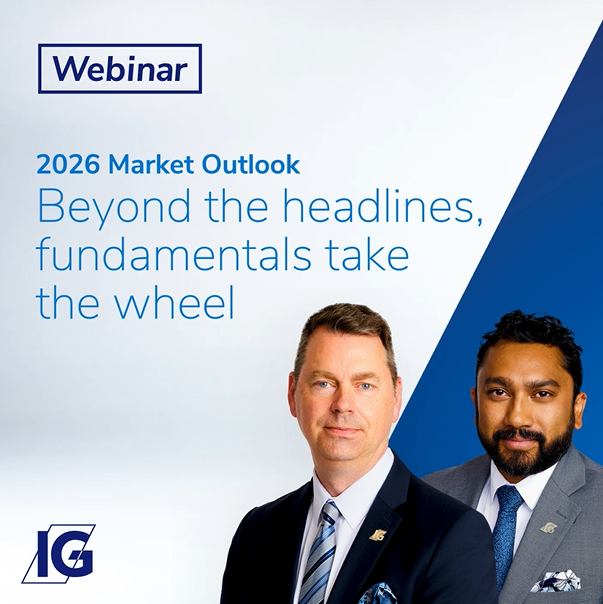 Webinar

2026 Market Outlook
Beyond the headlines, fundamentals take the wheel

IG